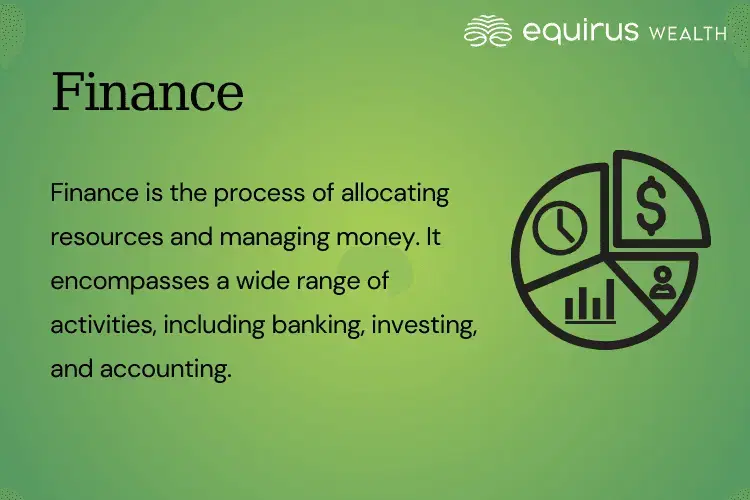 equirus WEALTH

Finance

Finance is the process of allocating resources and managing money. It encompasses a wide range of activities, including banking, investing, and accounting.

$